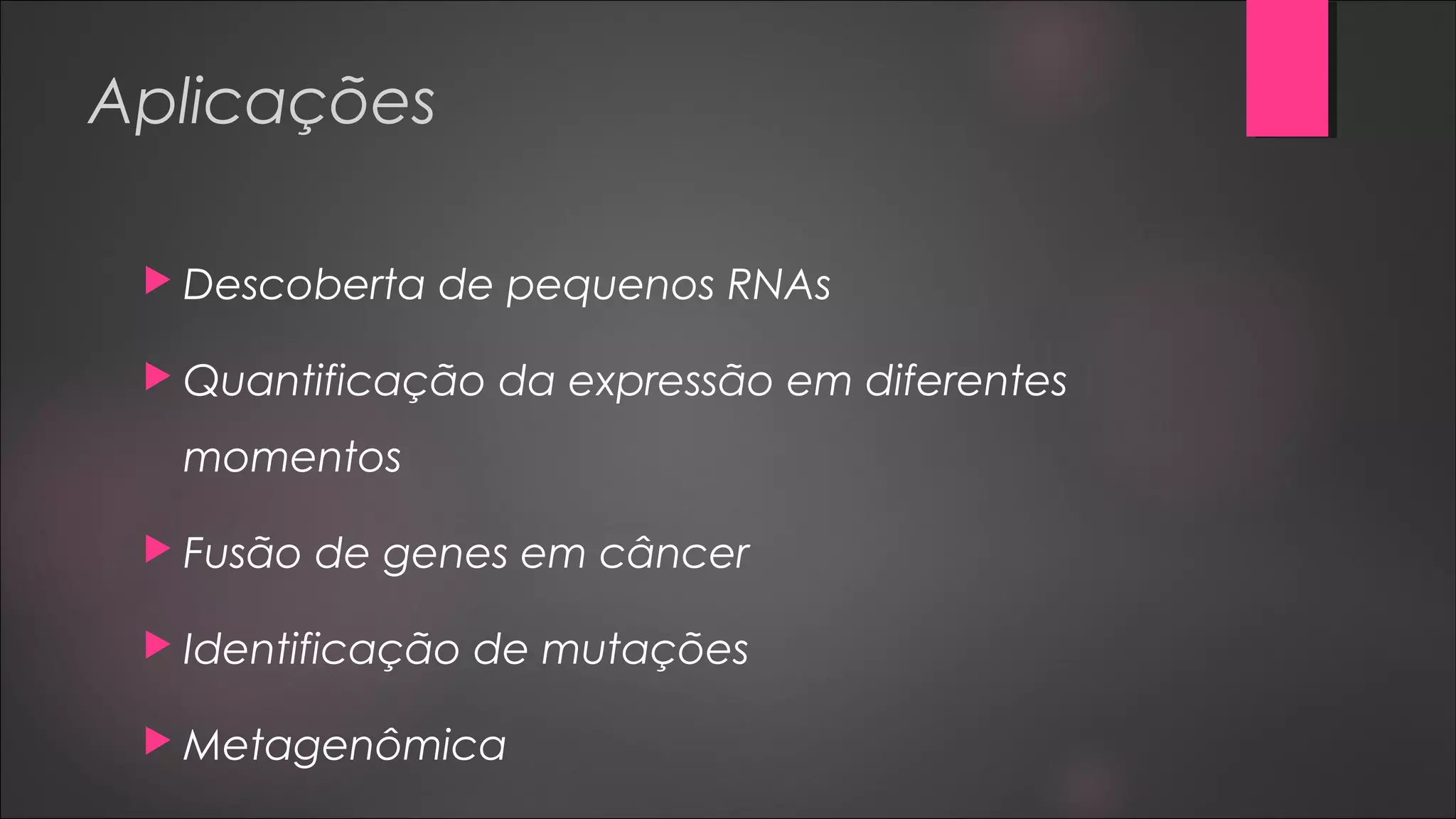 Aplicações

▶ Descoberta de pequenos RNAs

▶ Quantificação da expressão em diferentes momentos

▶ Fusão de genes em câncer

▶ Identificação de mutações

▶ Metagenômica